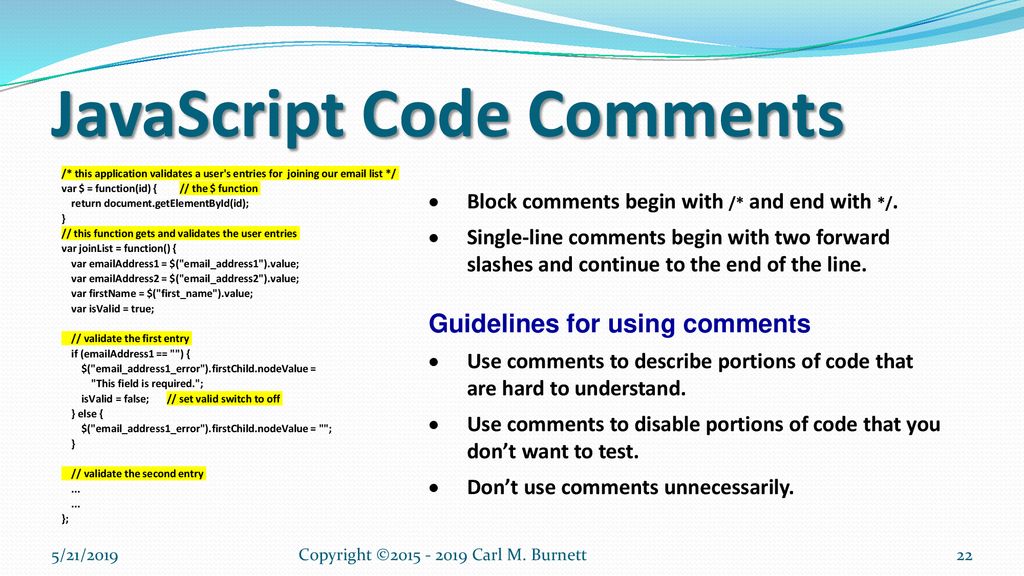 JavaScript Code Comments

/* this application validates a user's entries for joining our email list */
var $ = function(id) { // the $ function
return document.getElementById(id);
}
// this function gets and validates the user entries
var joinList = function() {
var emailAddress1 = $("email_address1").value;
var emailAddress2 = $("email_address2").value;
var firstName = $("first_name").value;
var isValid = true;

// validate the first entry
if (emailAddress1 == "") {
$("email_address1_error").firstChild.nodeValue =
"This field is required.";
isValid = false; // set valid switch to off
} else {
$("email_address1_error").firstChild.nodeValue = "";
}

// validate the second entry
...
...
};

• Block comments begin with /* and end with */.
• Single-line comments begin with two forward slashes and continue to the end of the line.

Guidelines for using comments
• Use comments to describe portions of code that are hard to understand.
• Use comments to disable portions of code that you don't want to test.
• Don't use comments unnecessarily.

5/21/2019
Copyright ©2015 - 2019 Carl M. Burnett
22